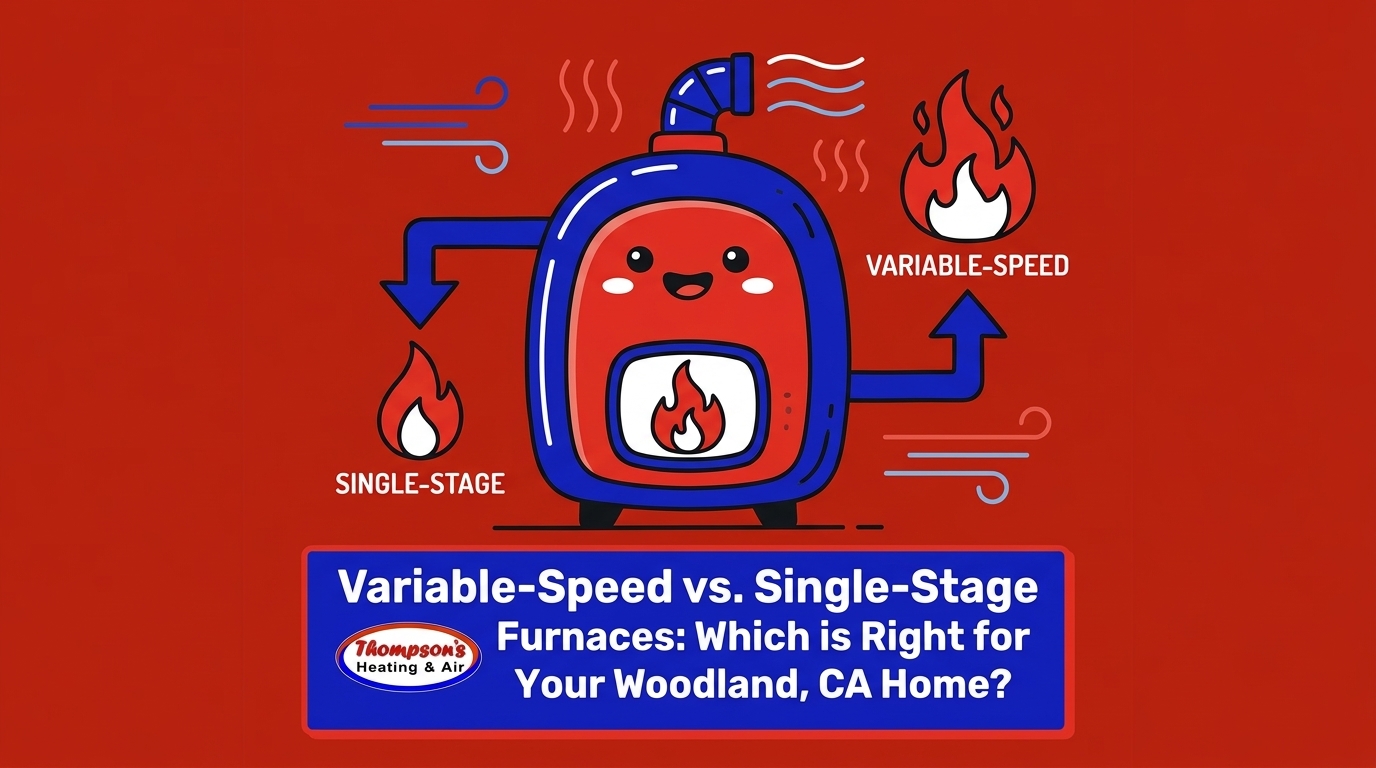 VARIABLE-SPEED

SINGLE-STAGE

Variable-Speed vs. Single-Stage Furnaces: Which is Right for Your Woodland, CA Home?

Thompson's Heating & Air